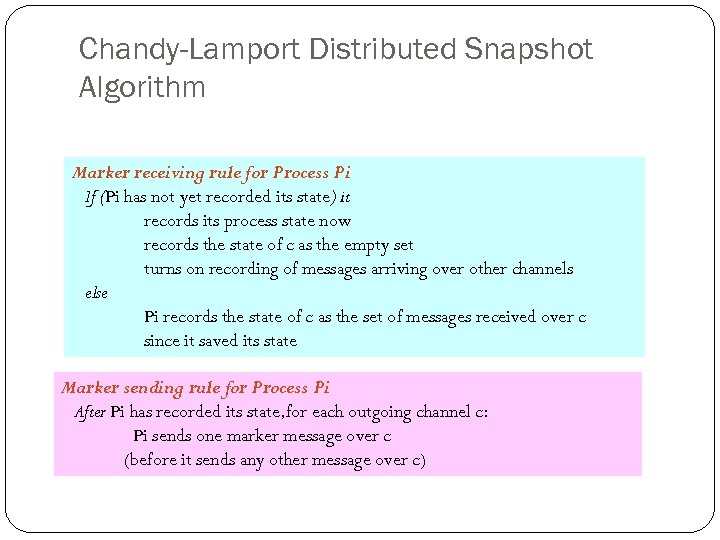 Chandy-Lamport Distributed Snapshot Algorithm

Marker receiving rule for Process Pi
If (Pi has not yet recorded its state) it
records its process state now
records the state of c as the empty set
turns on recording of messages arriving over other channels
else
Pi records the state of c as the set of messages received over c
since it saved its state

Marker sending rule for Process Pi
After Pi has recorded its state,for each outgoing channel c:
Pi sends one marker message over c
(before it sends any other message over c)